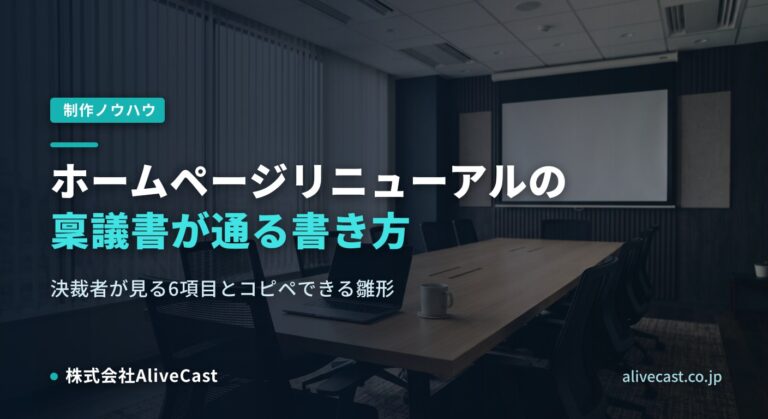 制作ノウハウ

ホームページリニューアルの
稟議書が通る書き方

決裁者が見る6項目とコピペできる雛形

株式会社AliveCast

alivecast.co.jp